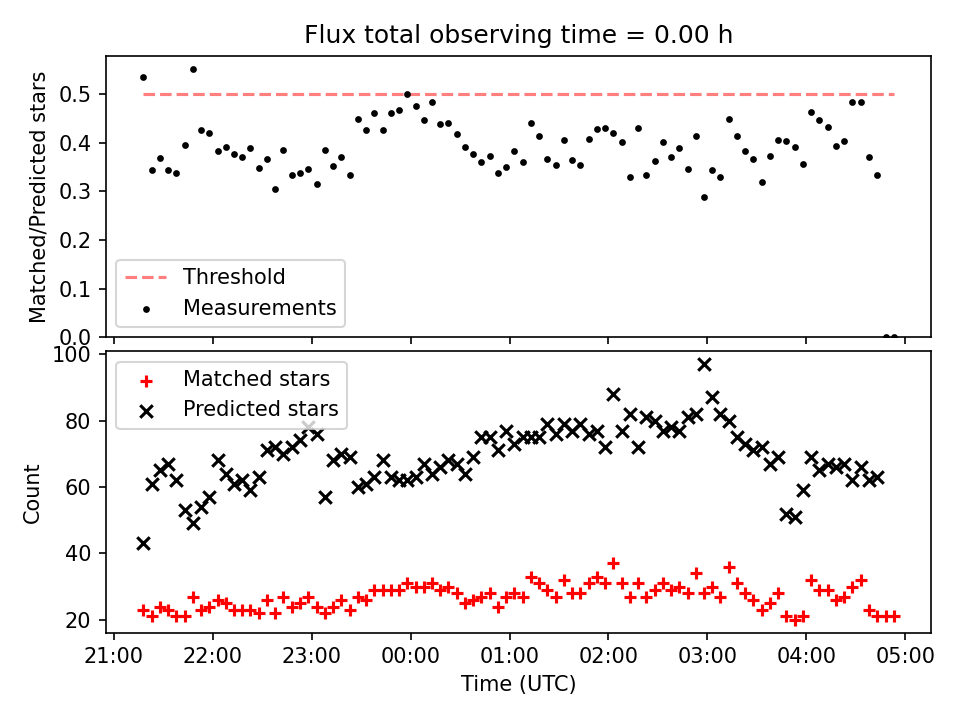 Flux total observing time = 0.00 h

Matched/Predicted stars

0.5
0.4
0.3
0.2
0.1
0.0

Threshold
Measurements

Count

100
80
60
40
20

Matched stars
Predicted stars

21:00
22:00
23:00
00:00
01:00
02:00
03:00
04:00
05:00

Time (UTC)